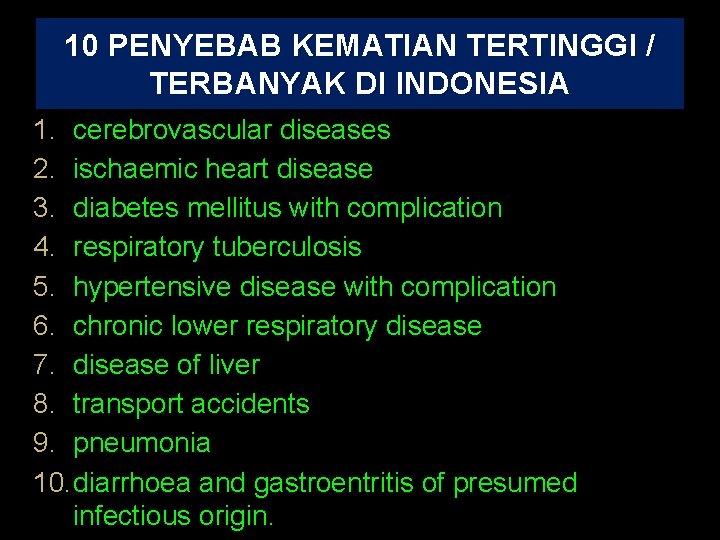 10 PENYEBAB KEMATIAN TERTINGGI / TERBANYAK DI INDONESIA

1. cerebrovascular diseases
2. ischaemic heart disease
3. diabetes mellitus with complication
4. respiratory tuberculosis
5. hypertensive disease with complication
6. chronic lower respiratory disease
7. disease of liver
8. transport accidents
9. pneumonia
10. diarrhoea and gastroentritis of presumed infectious origin.